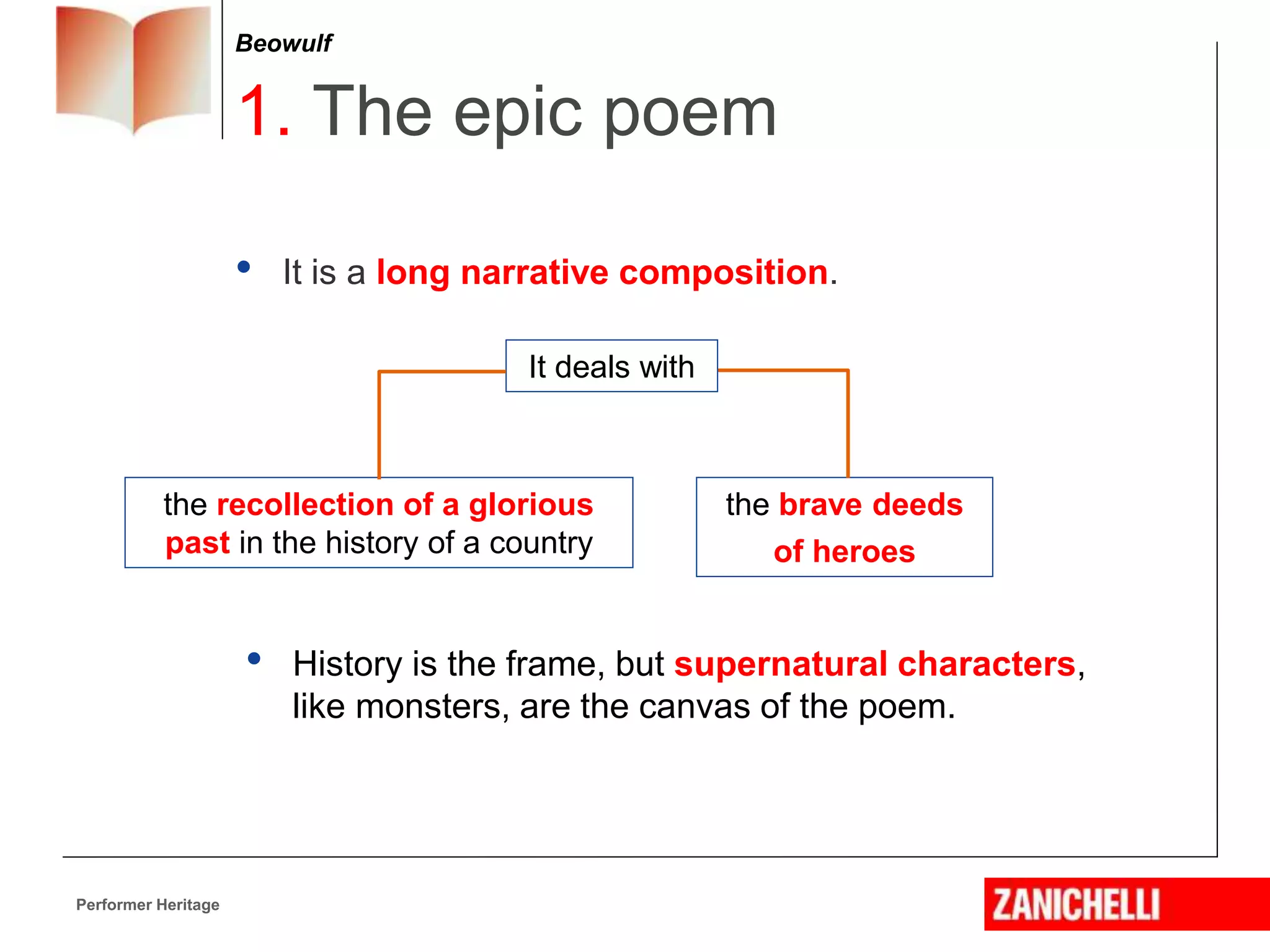 Beowulf

1. The epic poem

• It is a long narrative composition.

It deals with

the recollection of a glorious past in the history of a country

the brave deeds of heroes

• History is the frame, but supernatural characters, like monsters, are the canvas of the poem.

Performer Heritage

ZANICHELLI